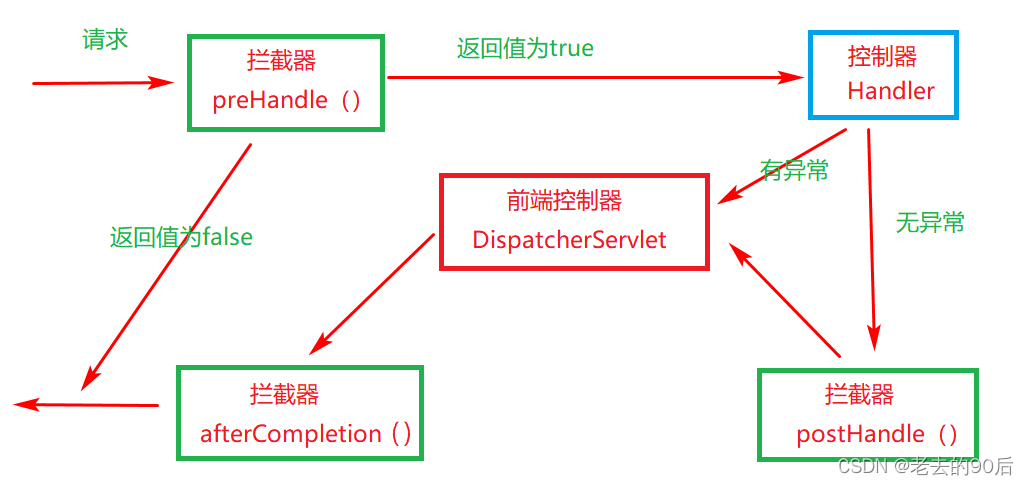 请求

拦截器
preHandle（）

返回值为true

控制器
Handler

有异常

前端控制器
DispatcherServlet

无异常

返回值为false

拦截器
afterCompletion（）

拦截器
postHandle（）

CSDN @老去的90后